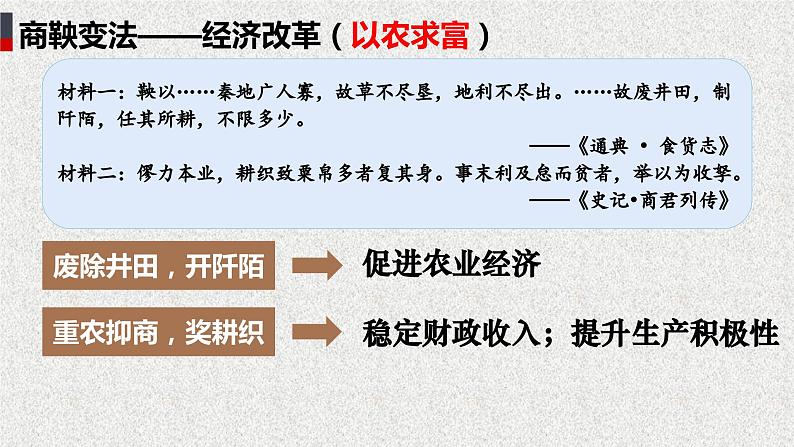 商鞅变法——经济改革（以农求富）

材料一：鞅以……秦地广人寡，故草不尽垦，地利不尽出。……故废井田，制阡陌，任其所耕，不限多少。

——《通典 · 食货志》

材料二：僇力本业，耕织致粟帛多者复其身。事末利及怠而贫者，举以为收孥。

——《史记·商君列传》

废除井田，开阡陌

促进农业经济

重农抑商，奖耕织

稳定财政收入；提升生产积极性